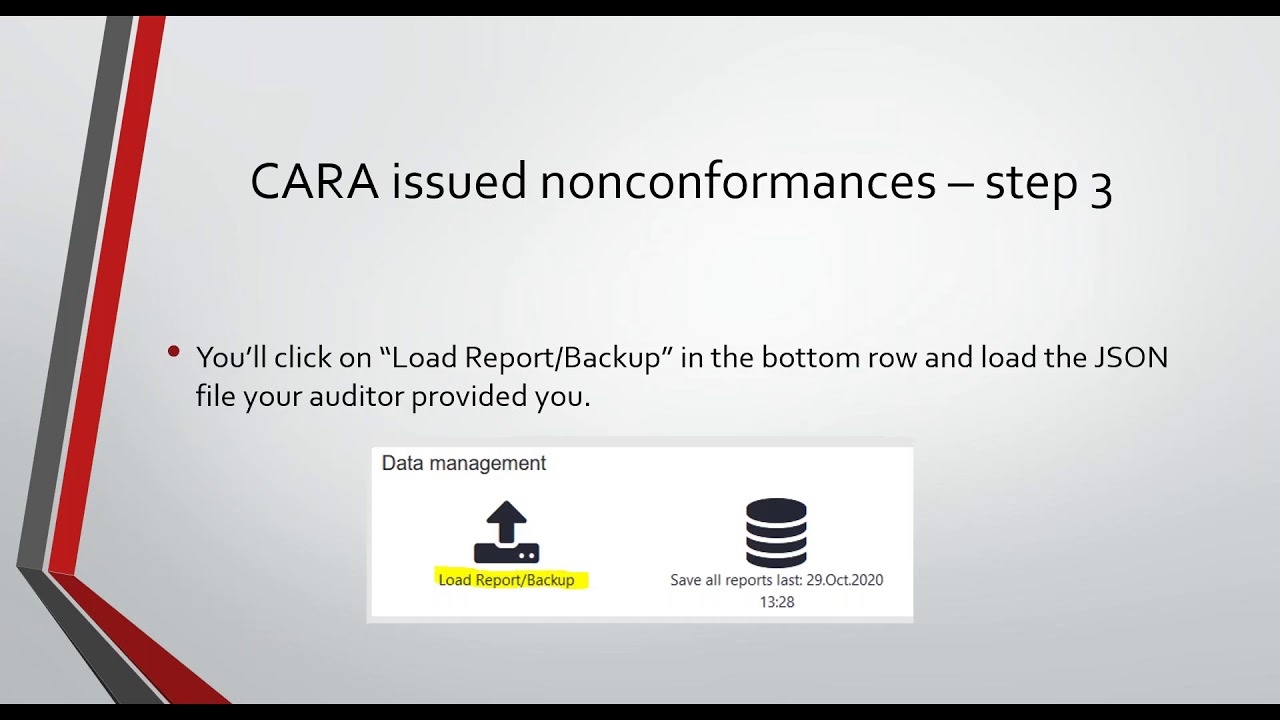 CARA issued nonconformances – step 3

• You'll click on "Load Report/Backup" in the bottom row and load the JSON file your auditor provided you.

Data management

Load Report/Backup

Save all reports last: 29.Oct.2020 13:28